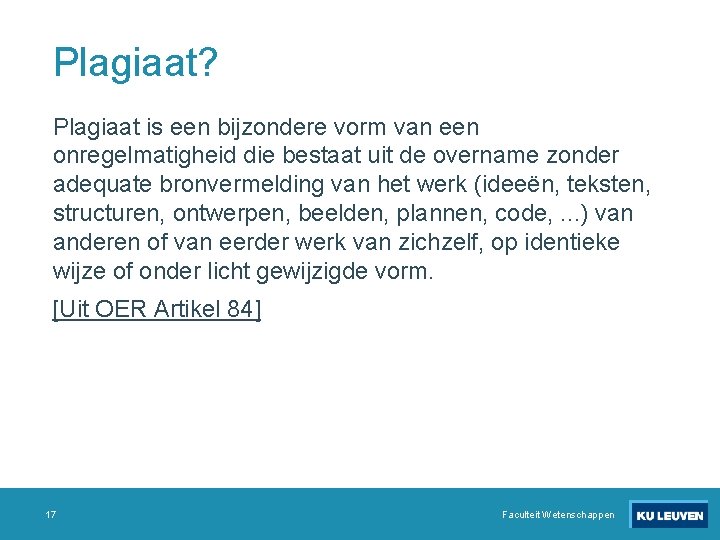 Plagiaat?

Plagiaat is een bijzondere vorm van een onregelmatigheid die bestaat uit de overname zonder adequate bronvermelding van het werk (ideeën, teksten, structuren, ontwerpen, beelden, plannen, code, ...) van anderen of van eerder werk van zichzelf, op identieke wijze of onder licht gewijzigde vorm.

[Uit OER Artikel 84]

17

Faculteit Wetenschappen

KU LEUVEN